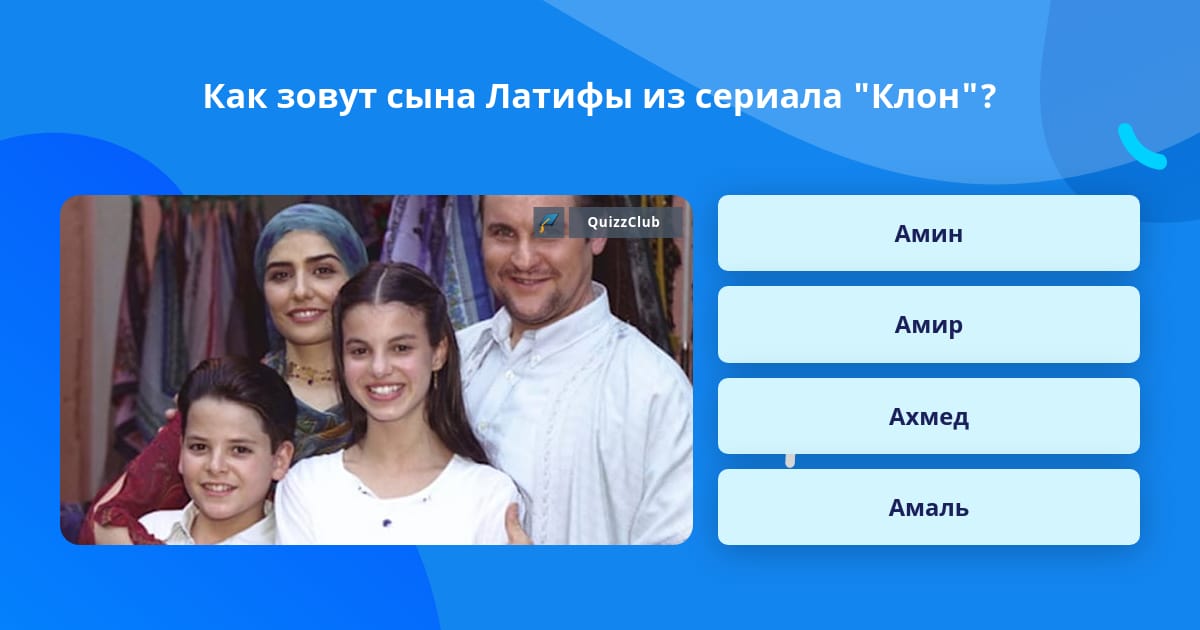 Как зовут сына Латифы из сериала "Клон"?

QuizzClub

Амин

Амир

Ахмед

Амаль